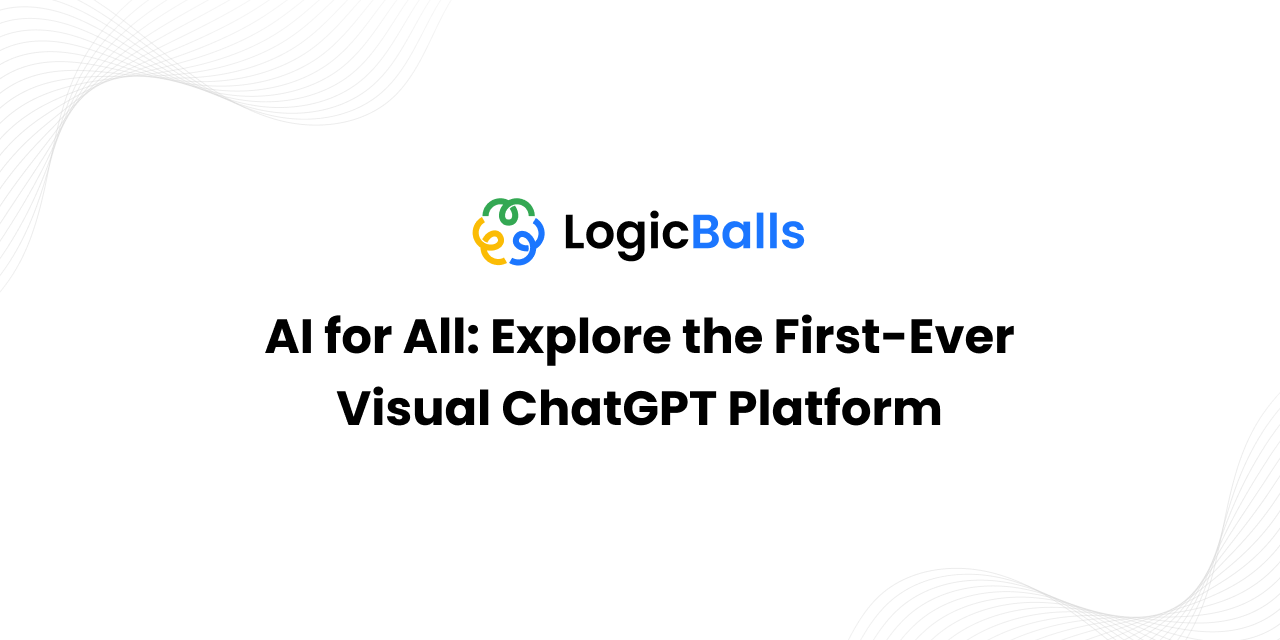 LogicBalls

AI for All: Explore the First-Ever Visual ChatGPT Platform